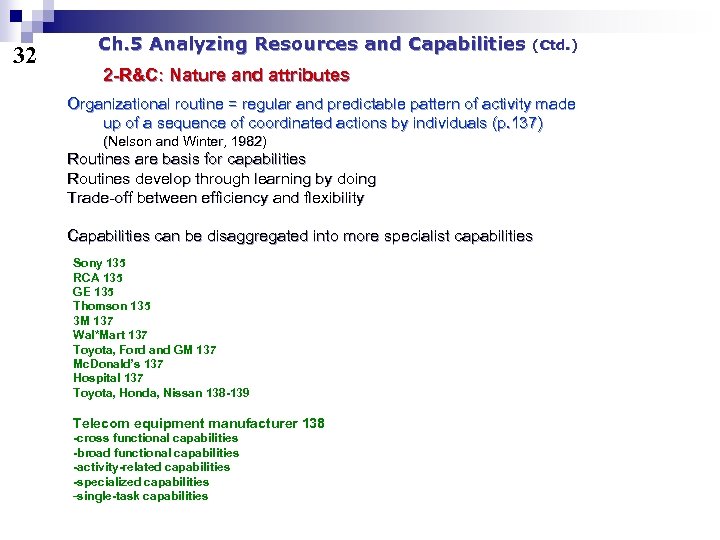 32

Ch.5 Analyzing Resources and Capabilities (Ctd.)

2-R&C: Nature and attributes

Organizational routine = regular and predictable pattern of activity made up of a sequence of coordinated actions by individuals (p.137) (Nelson and Winter, 1982)
Routines are basis for capabilities
Routines develop through learning by doing
Trade-off between efficiency and flexibility

Capabilities can be disaggregated into more specialist capabilities

Sony 135
RCA 135
GE 135
Thomson 135
3M 137
Wal*Mart 137
Toyota, Ford and GM 137
McDonald's 137
Hospital 137
Toyota, Honda, Nissan 138-139

Telecom equipment manufacturer 138
-cross functional capabilities
-broad functional capabilities
-activity-related capabilities
-specialized capabilities
-single-task capabilities